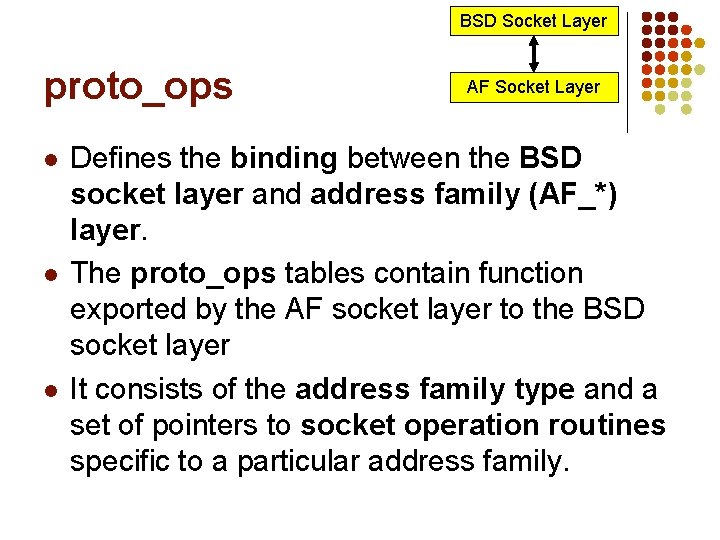 BSD Socket Layer

AF Socket Layer

proto_ops

- Defines the binding between the BSD socket layer and address family (AF_*) layer.
- The proto_ops tables contain function exported by the AF socket layer to the BSD socket layer
- It consists of the address family type and a set of pointers to socket operation routines specific to a particular address family.